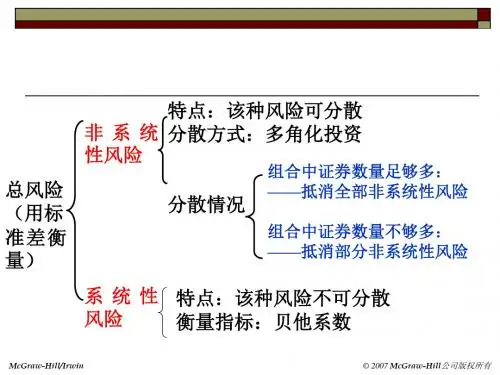 总风险（用标准差衡量）

非系统性风险

特点：该种风险可分散
分散方式：多角化投资

分散情况

组合中证券数量足够多：
——抵消全部非系统性风险

组合中证券数量不够多：
——抵消部分非系统性风险

系统性风险

特点：该种风险不可分散
衡量指标：贝他系数

McGraw-Hill/Irwin

© 2007 McGraw-Hill公司版权所有